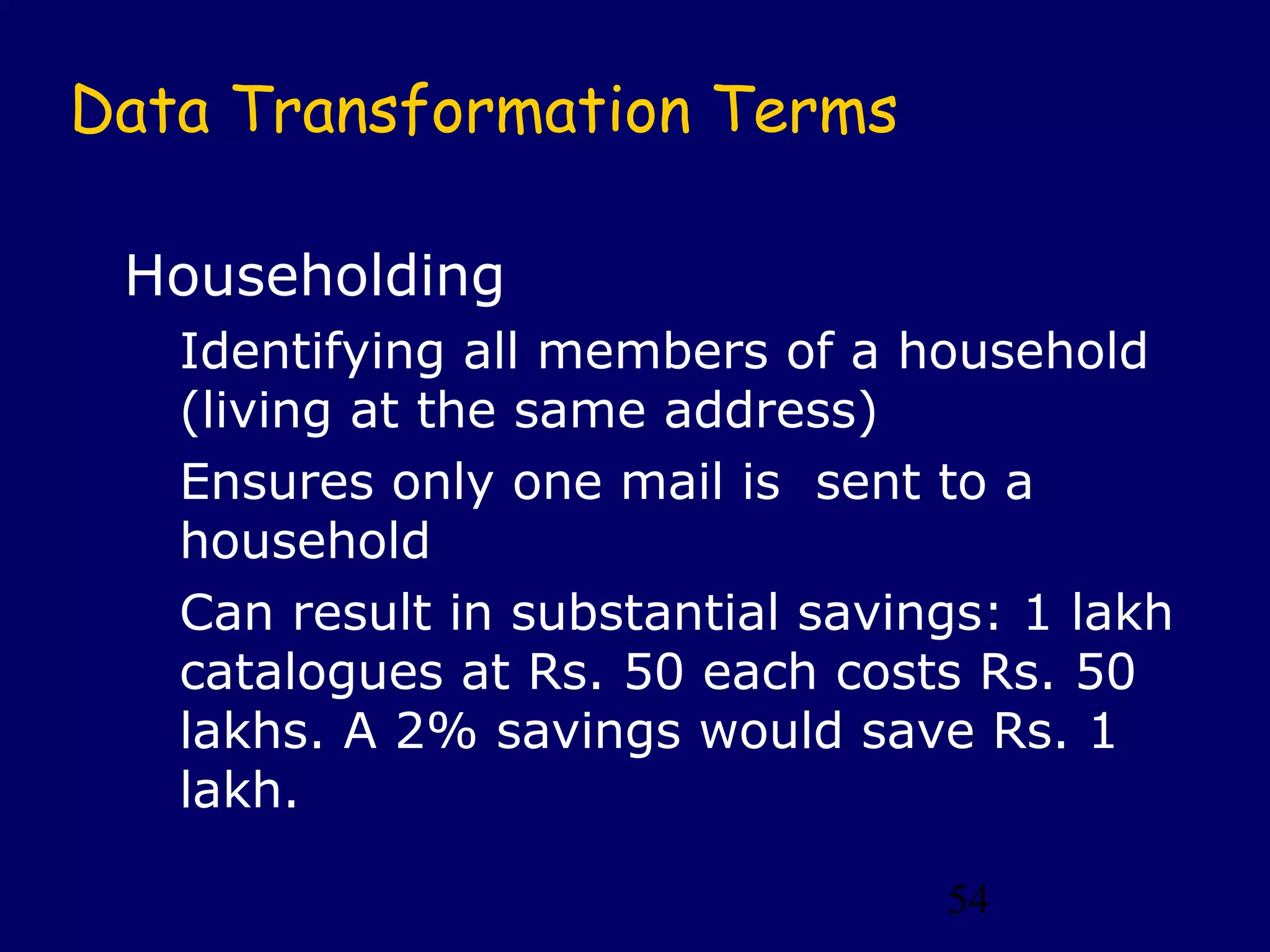 Data Transformation Terms

Householding

Identifying all members of a household (living at the same address)

Ensures only one mail is sent to a household

Can result in substantial savings: 1 lakh catalogues at Rs. 50 each costs Rs. 50 lakhs. A 2% savings would save Rs. 1 lakh.

54